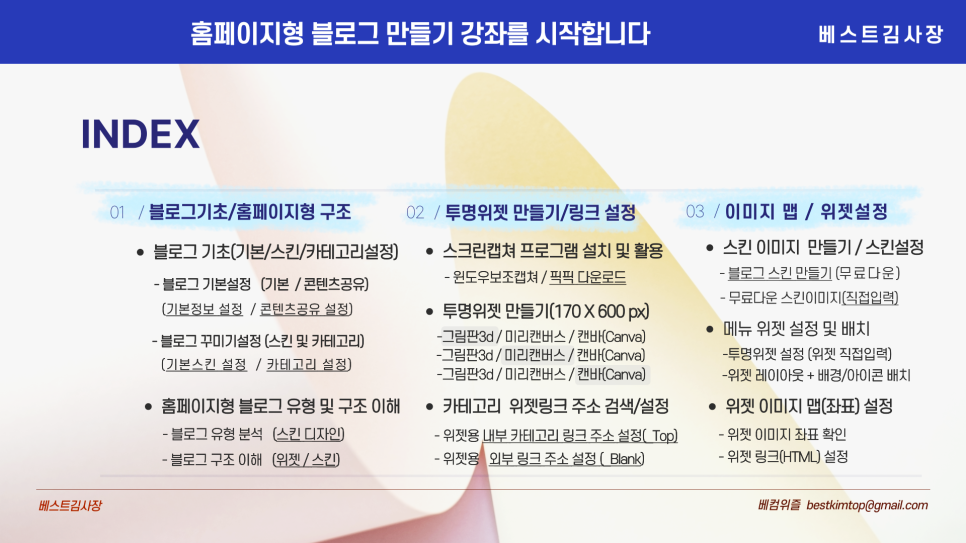 홈페이지형 블로그 만들기 강좌를 시작합니다

베스트김사장

INDEX

01 / 블로그기초/홈페이지형 구조

• 블로그 기초(기본/스킨/카테고리설정)

- 블로그 기본설정 (기본 / 콘텐츠공유)
(기본정보 설정 / 콘텐츠공유 설정)

- 블로그 꾸미기설정 (스킨 및 카테고리)
(기본스킨 설정 / 카테고리 설정)

• 홈페이지형 블로그 유형 및 구조 이해

- 블로그 유형 분석 (스킨 디자인)

- 블로그 구조 이해 (위젯 / 스킨)

02 / 투명위젯 만들기/링크 설정

• 스크린캡쳐 프로그램 설치 및 활용

- 윈도우보조캡쳐 / 픽픽 다운로드

• 투명위젯 만들기(170 X 600 px)

-그림판3d / 미리캔버스 / 캔바(Canva)
-그림판3d / 미리캔버스 / 캔바(Canva)
-그림판3d / 미리캔버스 / 캔바(Canva)

• 카테고리 위젯링크 주소 검색/설정

- 위젯용 내부 카테고리 링크 주소 설정(_Top)

- 위젯용 외부 링크 주소 설정 (_Blank)

03 / 이미지 맵 / 위젯설정

• 스킨 이미지 만들기 / 스킨설정

- 블로그 스킨 만들기 (무료 다운)

- 무료다운 스킨이미지(직접입력)

• 메뉴 위젯 설정 및 배치

-투명위젯 설정 (위젯 직접입력)
-위젯 레이아웃 + 배경/아이콘 배치

• 위젯 이미지 맵(좌표) 설정

- 위젯 이미지 좌표 확인

- 위젯 링크(HTML) 설정

베스트김사장

베컴위즐 bestkimtop@gmail.com